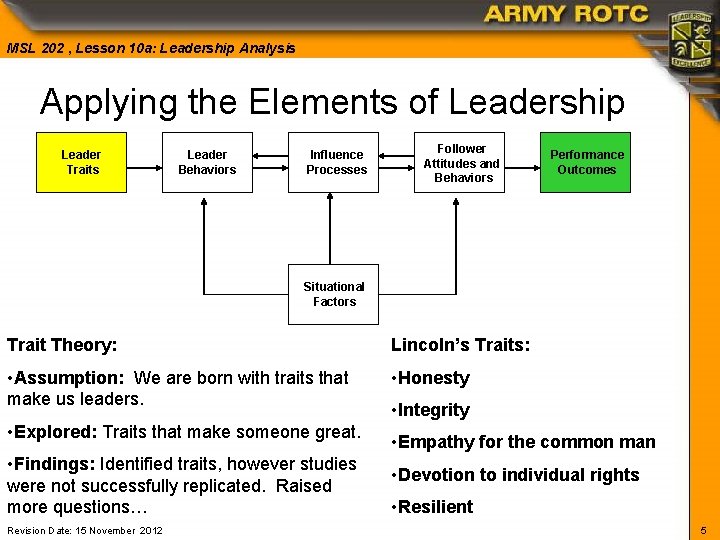 ARMY ROTC

LEADERSHIP EXCELLENCE

MSL 202 , Lesson 10a: Leadership Analysis

Applying the Elements of Leadership

Leader Traits

Leader Behaviors

Influence Processes

Follower Attitudes and Behaviors

Performance Outcomes

Situational Factors

Trait Theory:

•Assumption: We are born with traits that make us leaders.

•Explored: Traits that make someone great.

•Findings: Identified traits, however studies were not successfully replicated. Raised more questions…

Lincoln's Traits:

•Honesty

•Integrity

•Empathy for the common man

•Devotion to individual rights

•Resilient

Revision Date: 15 November 2012

5